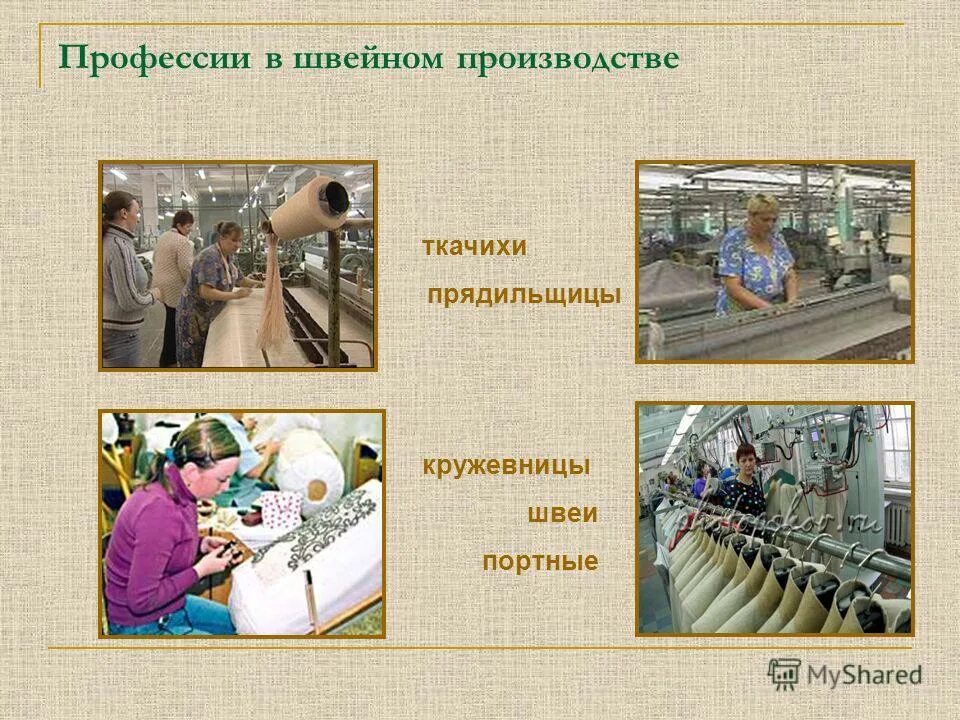 Профессии в швейном производстве

ткачихи

прядильщицы

кружевницы

швеи

портные

MyShared